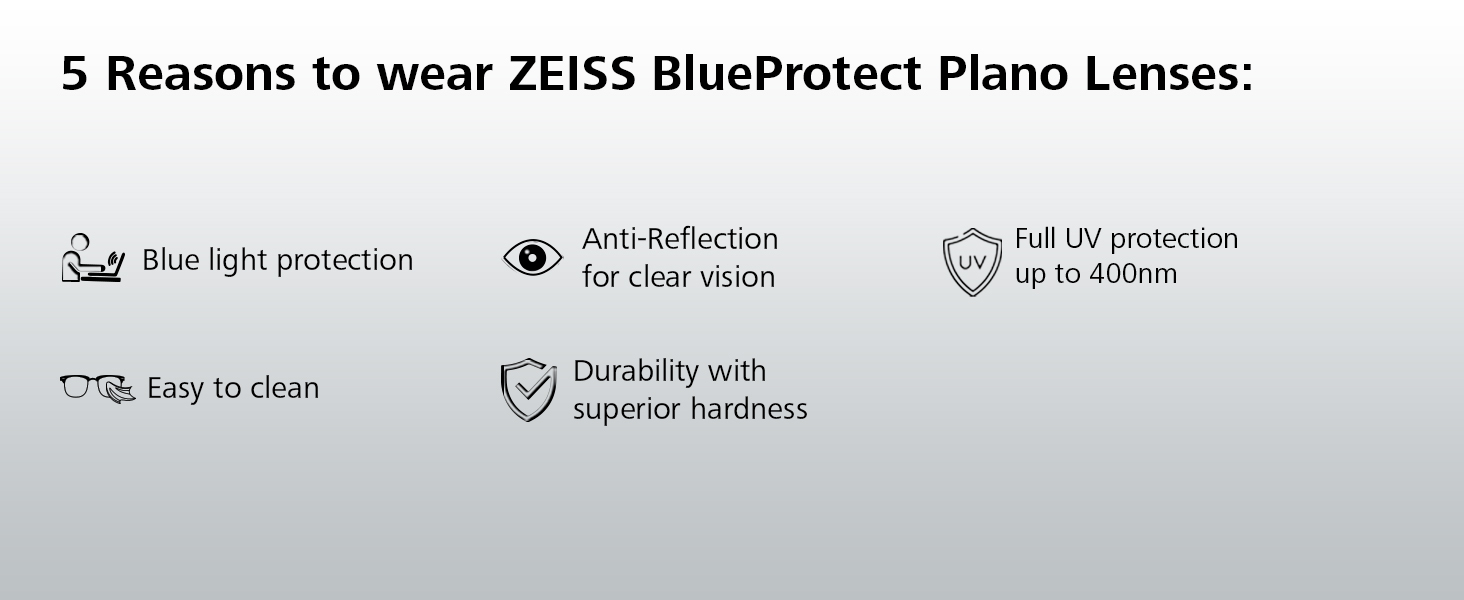 5 Reasons to wear ZEISS BlueProtect Plano Lenses:

Blue light protection

Anti-Reflection for clear vision

UV

Full UV protection up to 400nm

Easy to clean

Durability with superior hardness